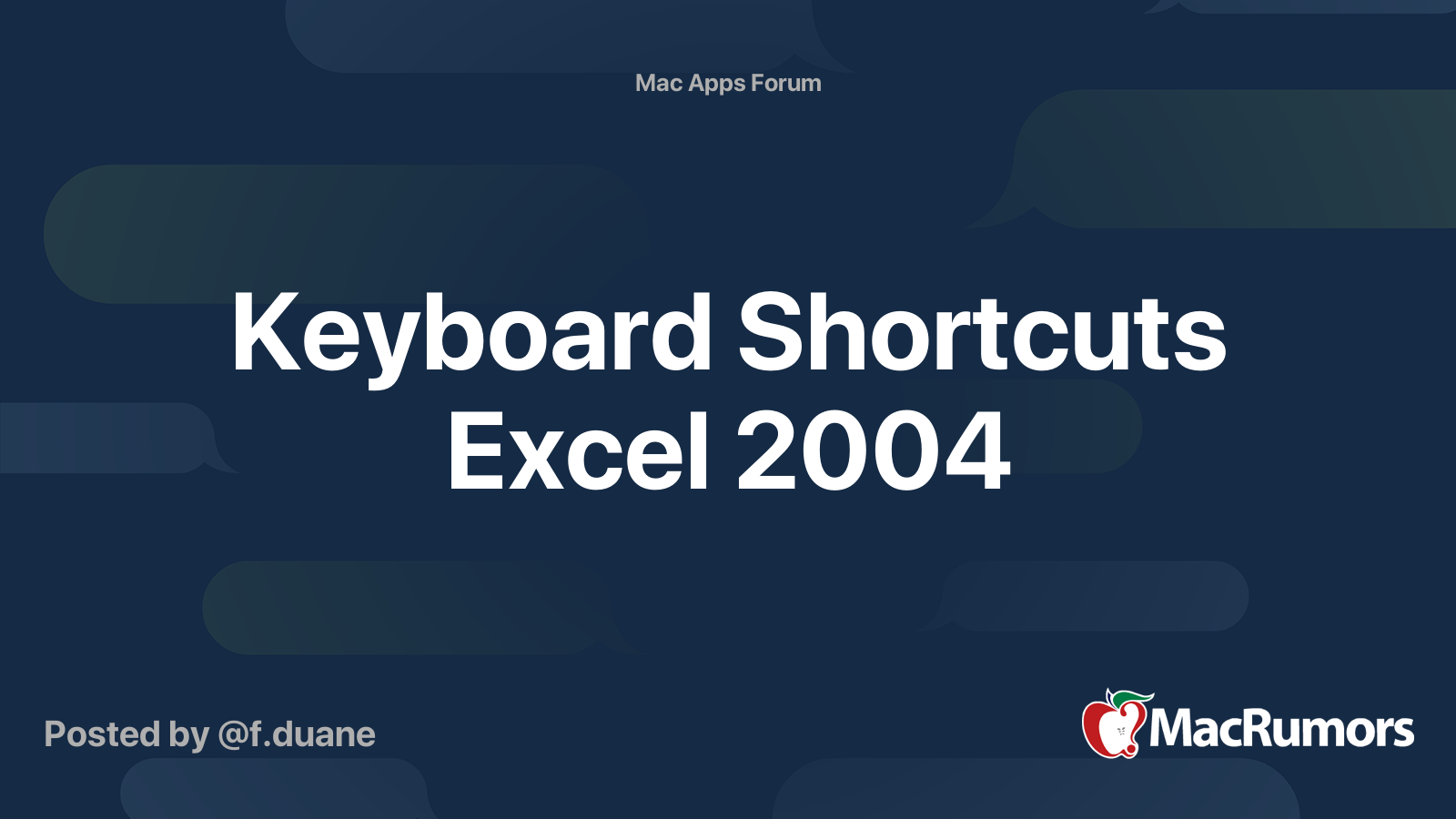 Mac Apps Forum

Keyboard Shortcuts Excel 2004

Posted by @f.duane

MacRumors